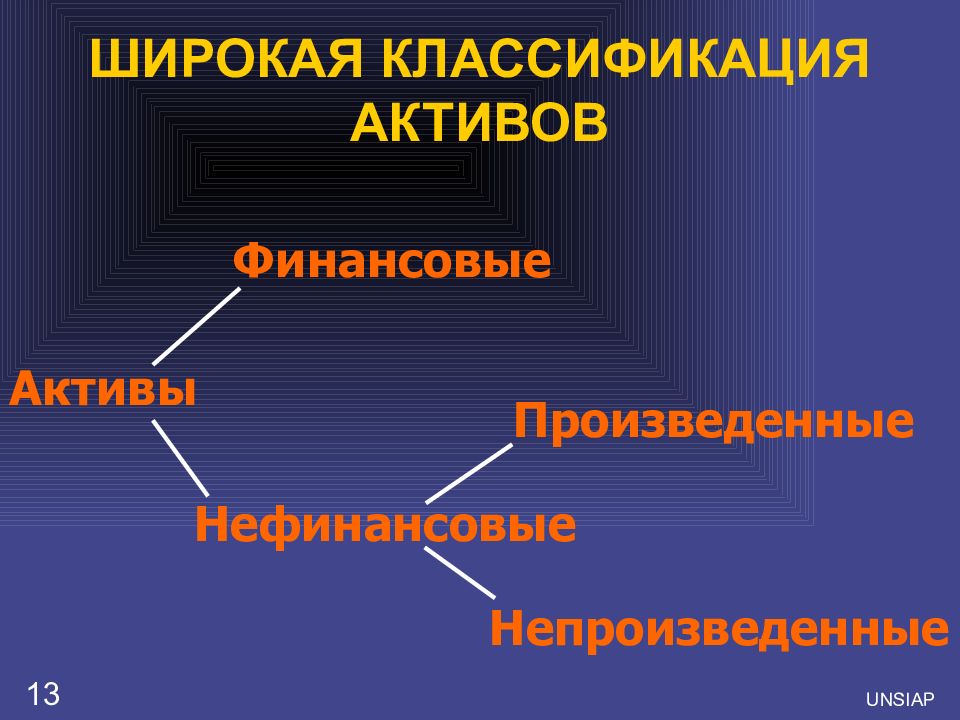 ШИРОКАЯ КЛАССИФИКАЦИЯ АКТИВОВ

Финансовые

Активы

Произведенные

Нефинансовые

Непроизведенные

13

UNSIAP